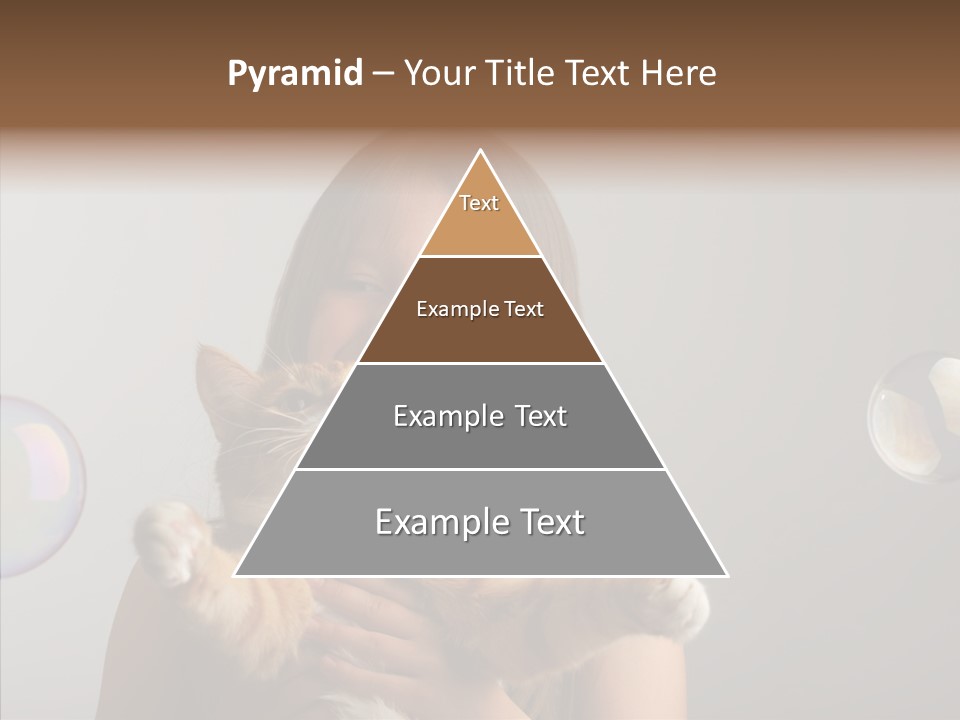 Pyramid – Your Title Text Here

Text

Example Text

Example Text

Example Text